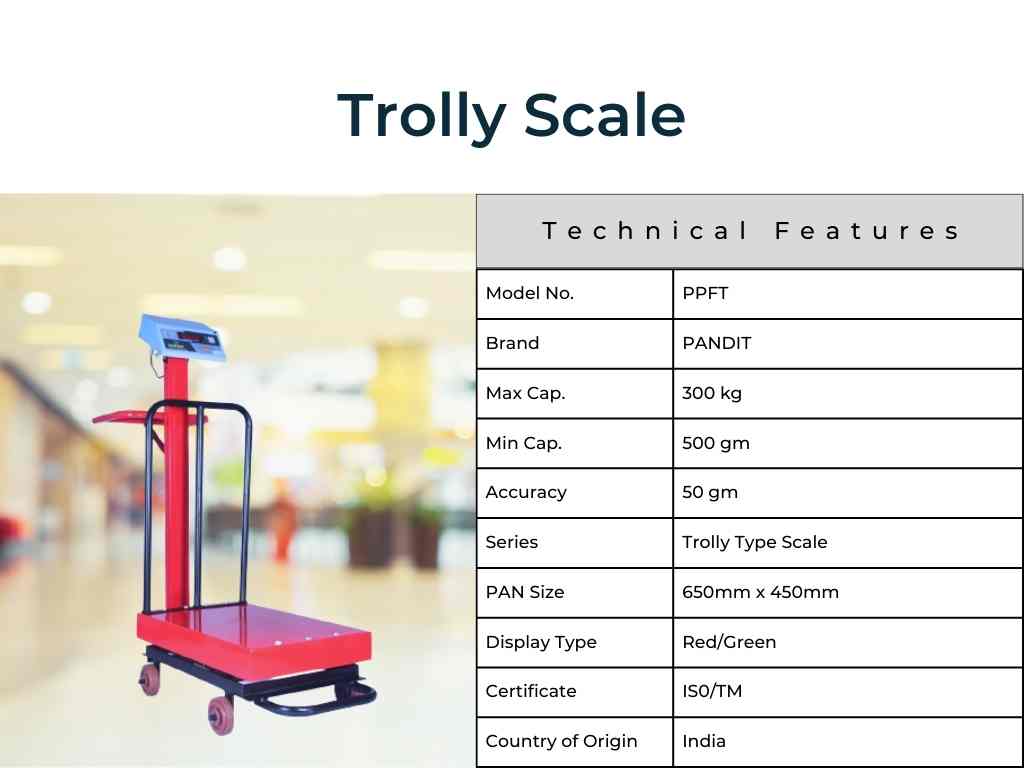 Trolly Scale

| Technical Features | |
|---|---|
| Model No. | PPFT |
| Brand | PANDIT |
| Max Cap. | 300 kg |
| Min Cap. | 500 gm |
| Accuracy | 50 gm |
| Series | Trolly Type Scale |
| PAN Size | 650mm x 450mm |
| Display Type | Red/Green |
| Certificate | IS0/TM |
| Country of Origin | India |